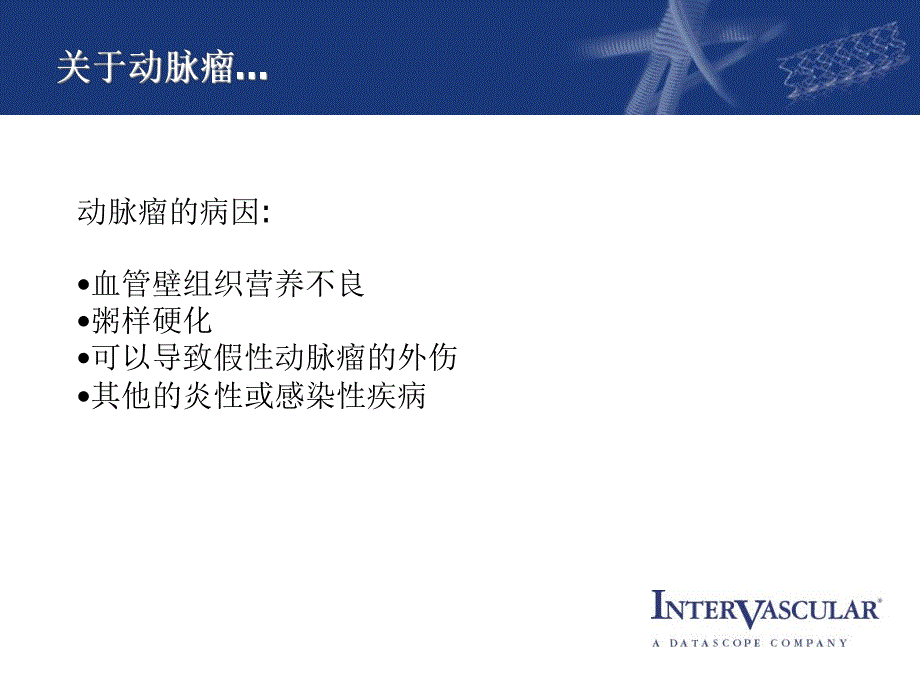 关于动脉瘤...

动脉瘤的病因:

•血管壁组织营养不良
•粥样硬化
•可以导致假性动脉瘤的外伤
•其他的炎性或感染性疾病

INTERVASCULAR®
A DATASCOPE COMPANY